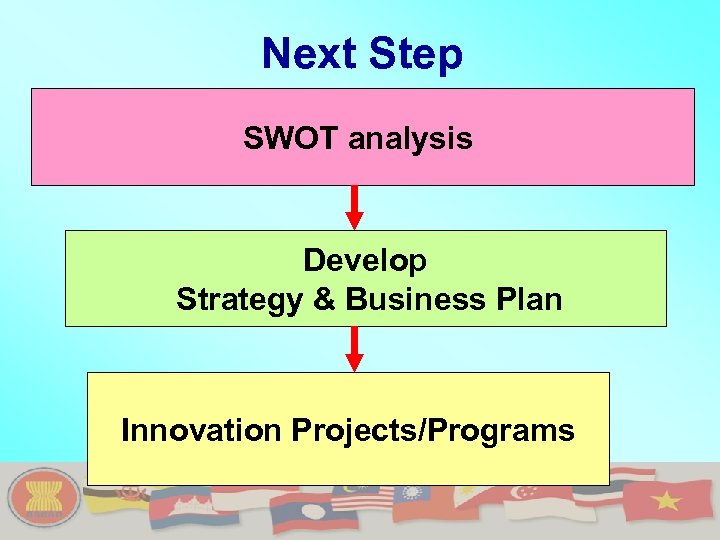 Next Step

SWOT analysis

Develop
Strategy & Business Plan

Innovation Projects/Programs